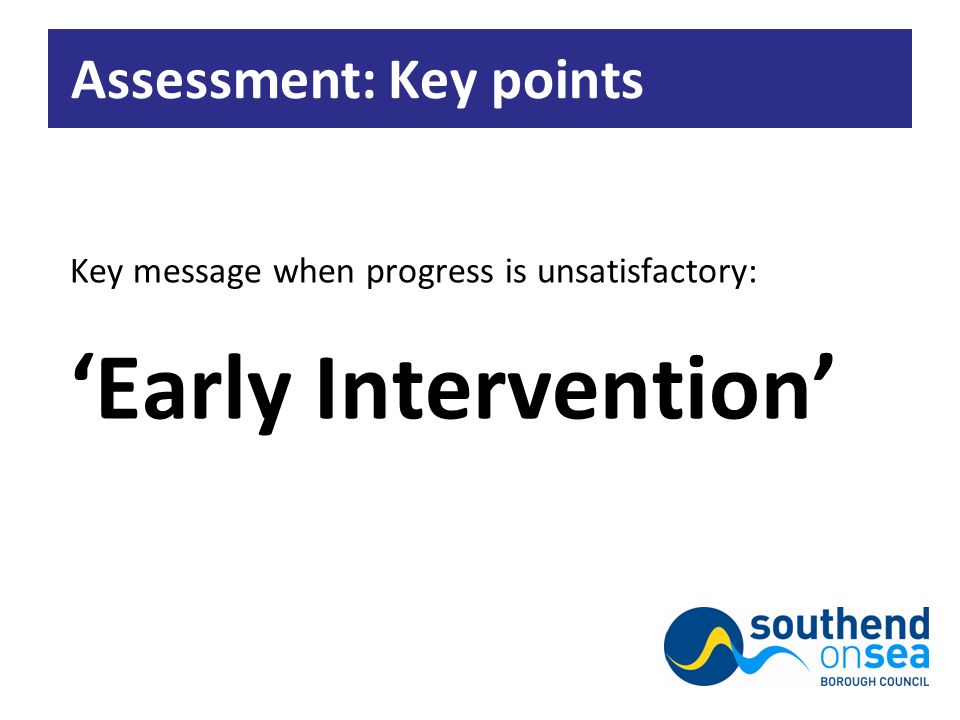 Assessment: Key points

Key message when progress is unsatisfactory:

‘Early Intervention’

southend
onsea
BOROUGH COUNCIL